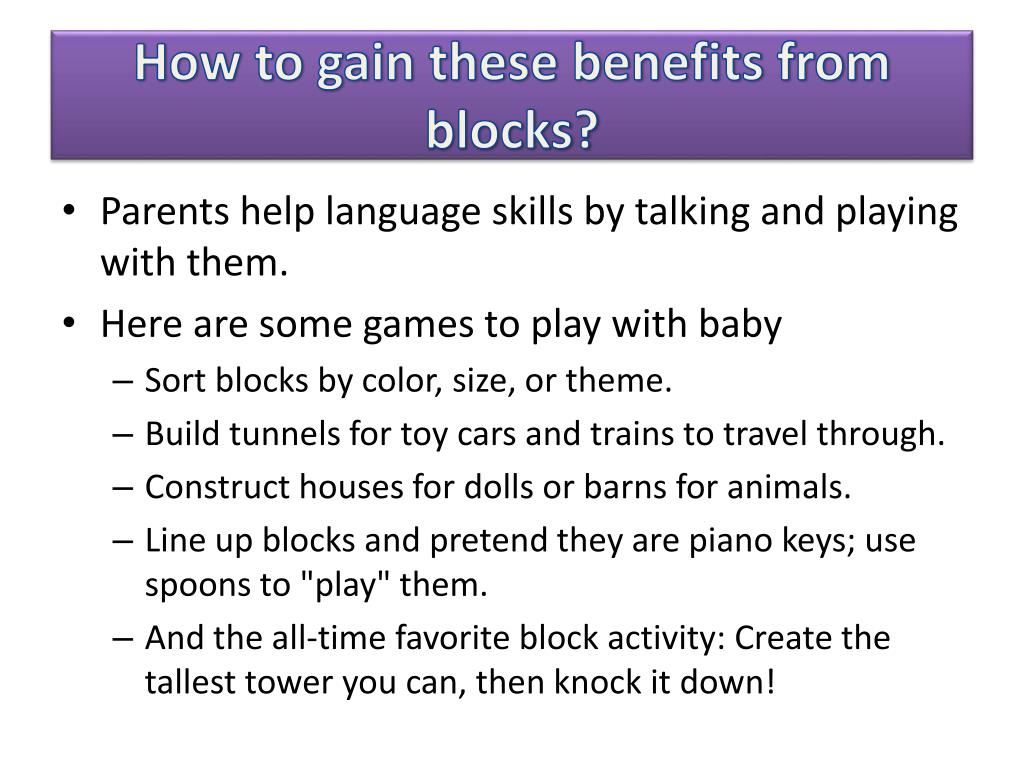 How to gain these benefits from blocks?

• Parents help language skills by talking and playing with them.
• Here are some games to play with baby
– Sort blocks by color, size, or theme.
– Build tunnels for toy cars and trains to travel through.
– Construct houses for dolls or barns for animals.
– Line up blocks and pretend they are piano keys; use spoons to "play" them.
– And the all-time favorite block activity: Create the tallest tower you can, then knock it down!